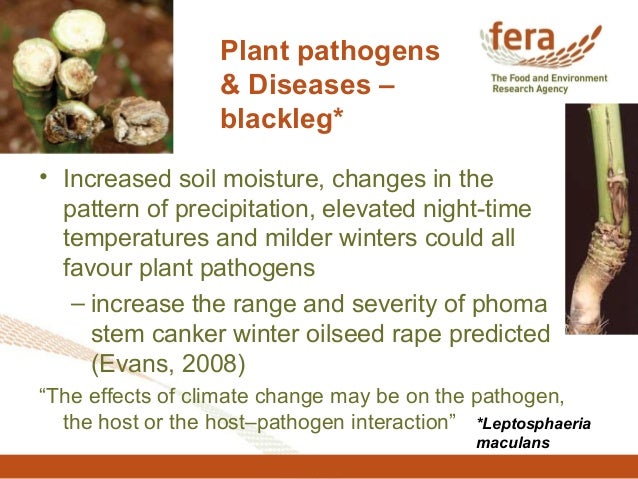 Plant pathogens & Diseases – blackleg*

fera
The Food and Environment Research Agency

• Increased soil moisture, changes in the pattern of precipitation, elevated night-time temperatures and milder winters could all favour plant pathogens

– increase the range and severity of phoma stem canker winter oilseed rape predicted (Evans, 2008)

“The effects of climate change may be on the pathogen, the host or the host–pathogen interaction”

*Leptosphaeria maculans